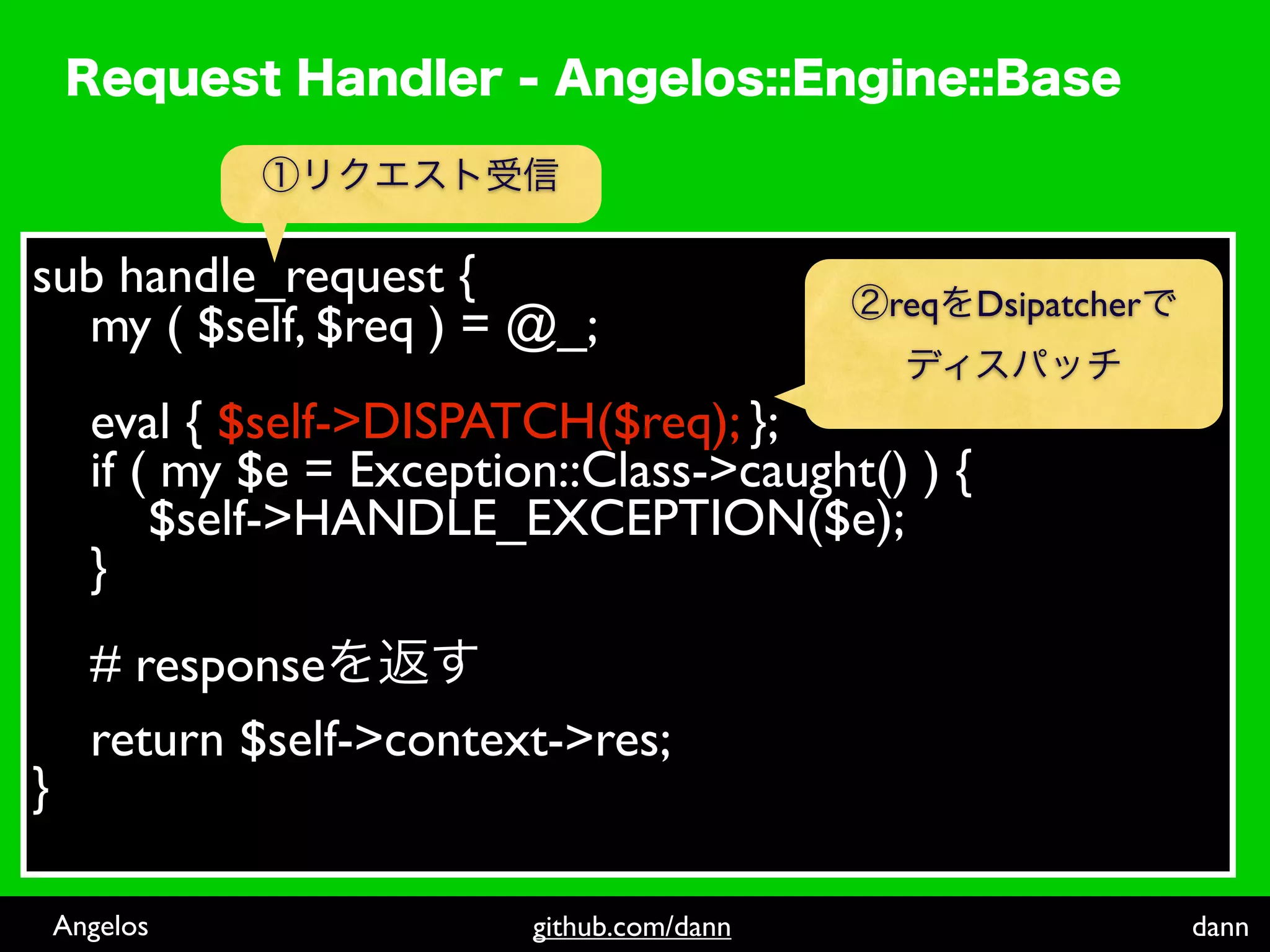 Request Handler - Angelos::Engine::Base

①リクエスト受信

②reqをDsipatcherでディスパッチ

sub handle_request {
my ( $self, $req ) = @_;

eval { $self->DISPATCH($req); };
if ( my $e = Exception::Class->caught() ) {
$self->HANDLE_EXCEPTION($e);
}

# responseを返す

return $self->context->res;
}

Angelos
github.com/dann
dann